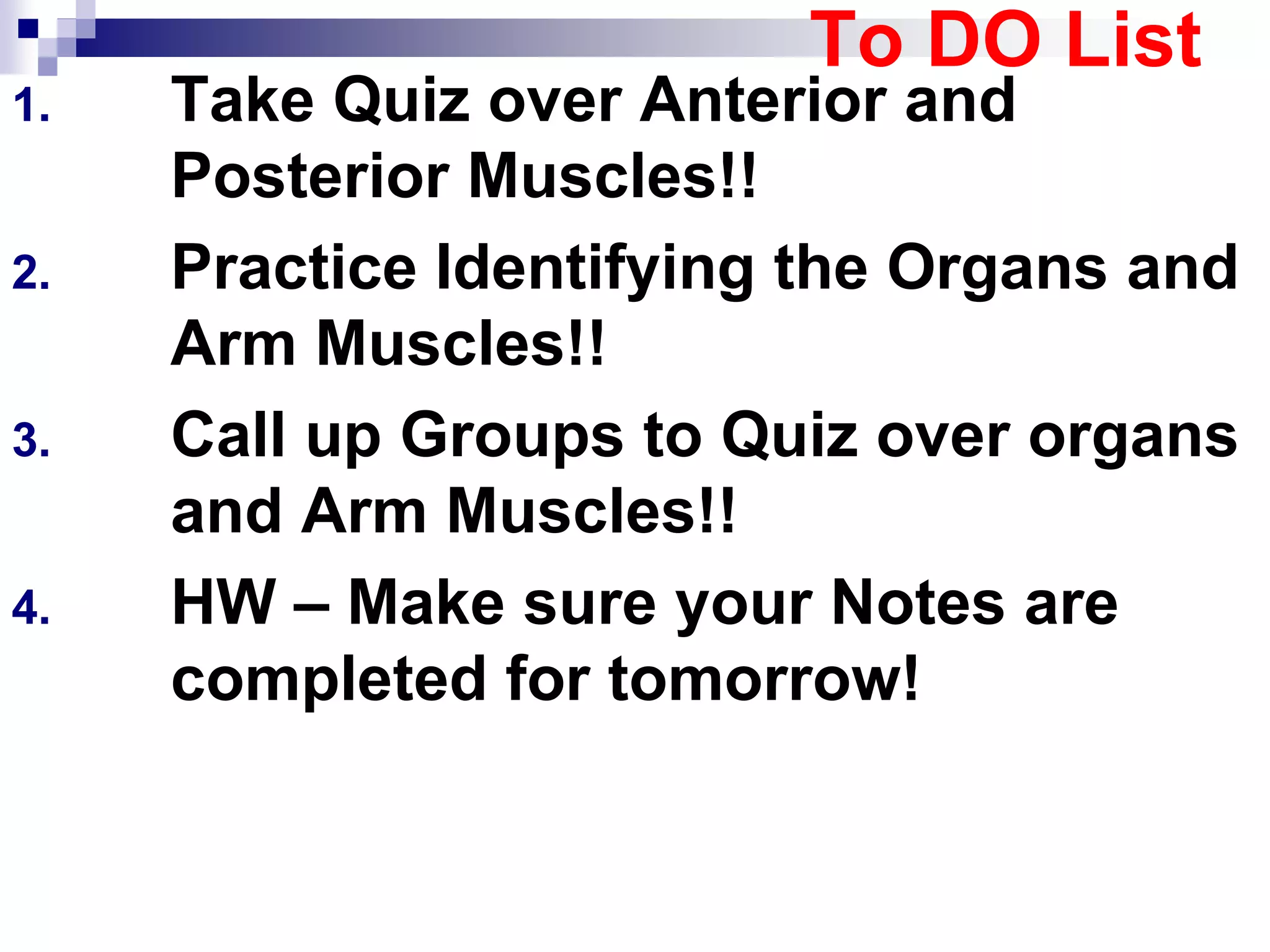 To DO List

1. Take Quiz over Anterior and Posterior Muscles!!

2. Practice Identifying the Organs and Arm Muscles!!

3. Call up Groups to Quiz over organs and Arm Muscles!!

4. HW – Make sure your Notes are completed for tomorrow!